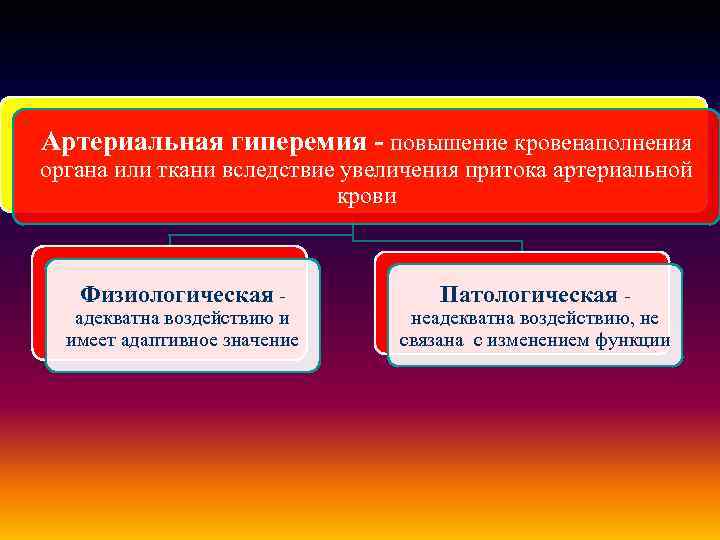 Артериальная гиперемия - повышение кровенаполнения органа или ткани вследствие увеличения притока артериальной крови

Физиологическая - адекватна воздействию и имеет адаптивное значение

Патологическая - неадекватна воздействию, не связана с изменением функции